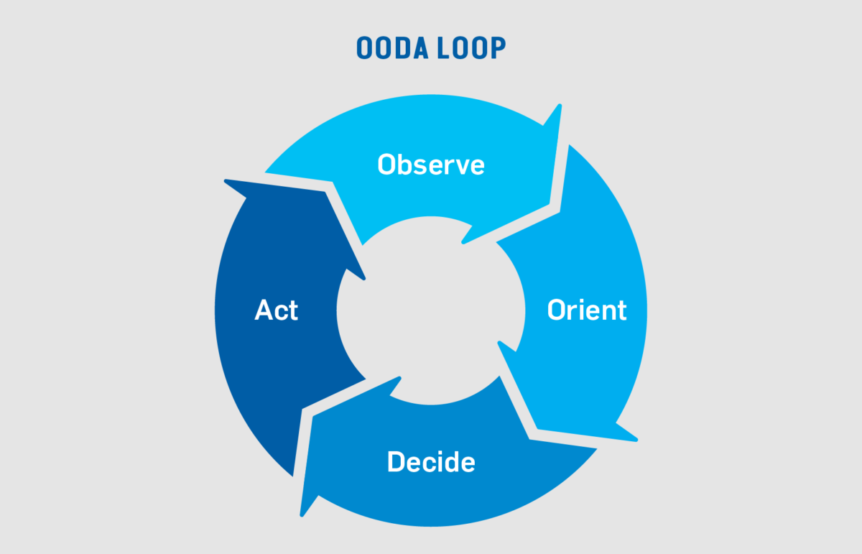 OODA LOOP

Observe

Orient

Decide

Act